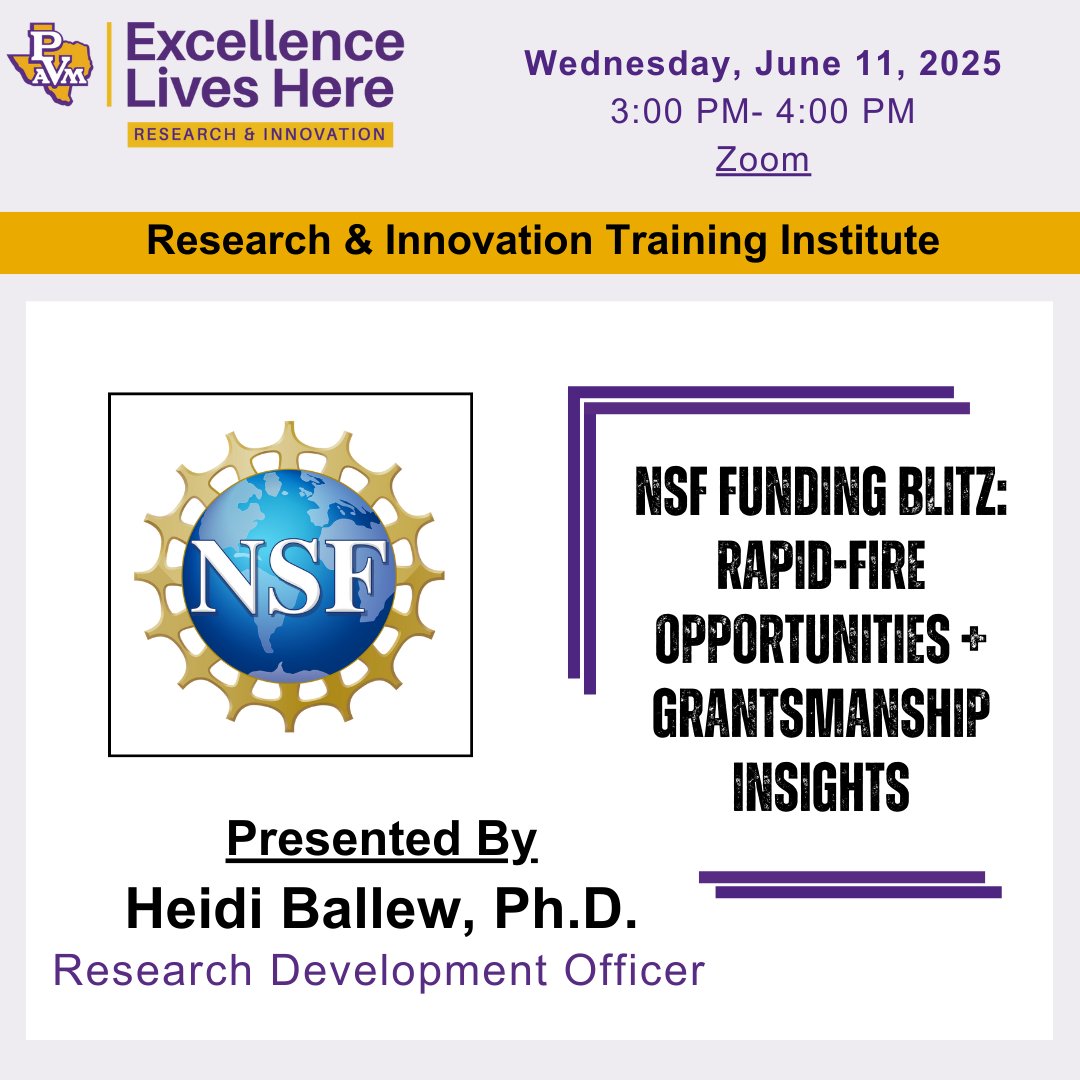 PVAM

Excellence Lives Here

RESEARCH & INNOVATION

Wednesday, June 11, 2025
3:00 PM- 4:00 PM
Zoom

Research & Innovation Training Institute

NSF

NSF FUNDING BLITZ: RAPID-FIRE OPPORTUNITIES + GRANTSMANSHIP INSIGHTS

Presented By
Heidi Ballew, Ph.D.
Research Development Officer